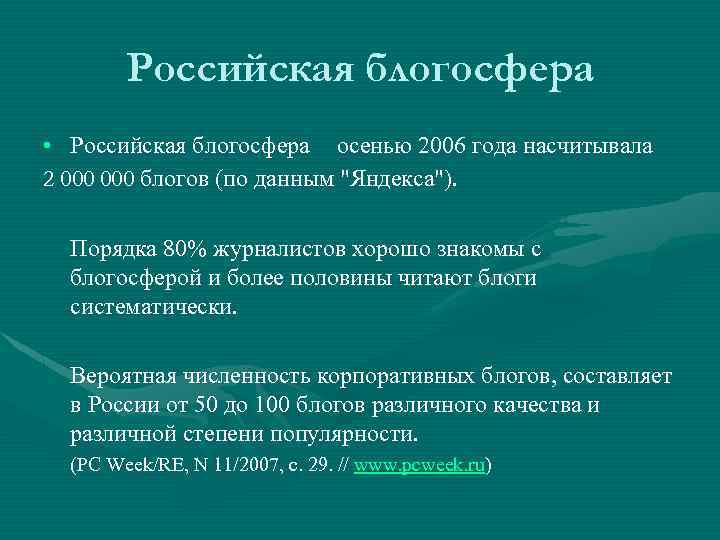 Российская блогосфера

• Российская блогосфера осенью 2006 года насчитывала 2 000 000 блогов (по данным "Яндекса").

Порядка 80% журналистов хорошо знакомы с блогосферой и более половины читают блоги систематически.

Вероятная численность корпоративных блогов, составляет в России от 50 до 100 блогов различного качества и различной степени популярности.

(PC Week/RE, N 11/2007, с. 29. // www.pcweek.ru)